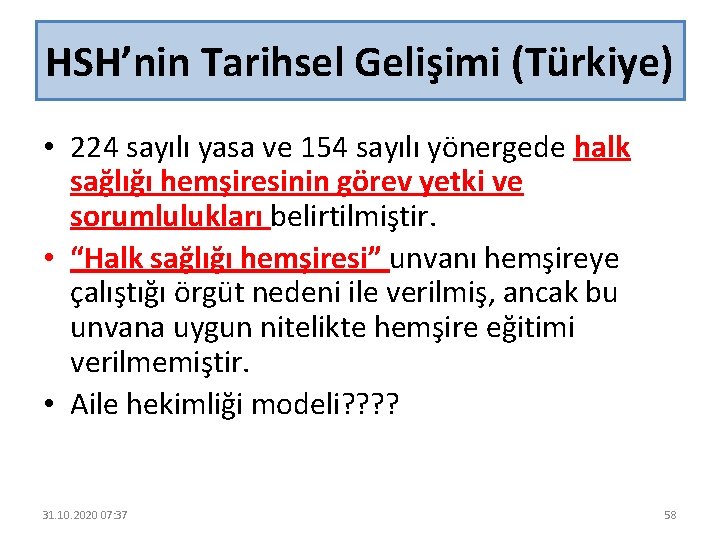 HSH’nin Tarihsel Gelişimi (Türkiye)

• 224 sayılı yasa ve 154 sayılı yönergede halk sağlığı hemşiresinin görev yetki ve sorumlulukları belirtilmiştir.

• “Halk sağlığı hemşiresi” unvanı hemşireye çalıştığı örgüt nedeni ile verilmiş, ancak bu unvana uygun nitelikte hemşire eğitimi verilmemiştir.

• Aile hekimliği modeli????

31.10.2020 07:37

58